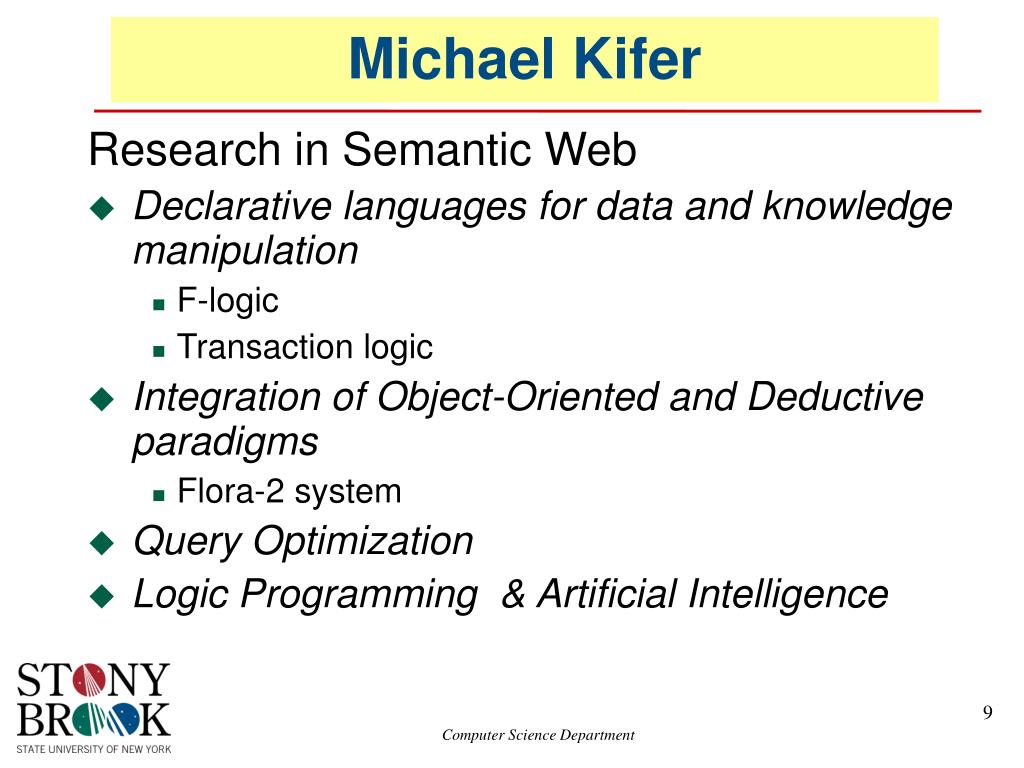 Michael Kifer

Research in Semantic Web

Declarative languages for data and knowledge manipulation

F-logic

Transaction logic

Integration of Object-Oriented and Deductive paradigms

Flora-2 system

Query Optimization

Logic Programming & Artificial Intelligence

STONY BROOK
STATE UNIVERSITY OF NEW YORK

Computer Science Department

9